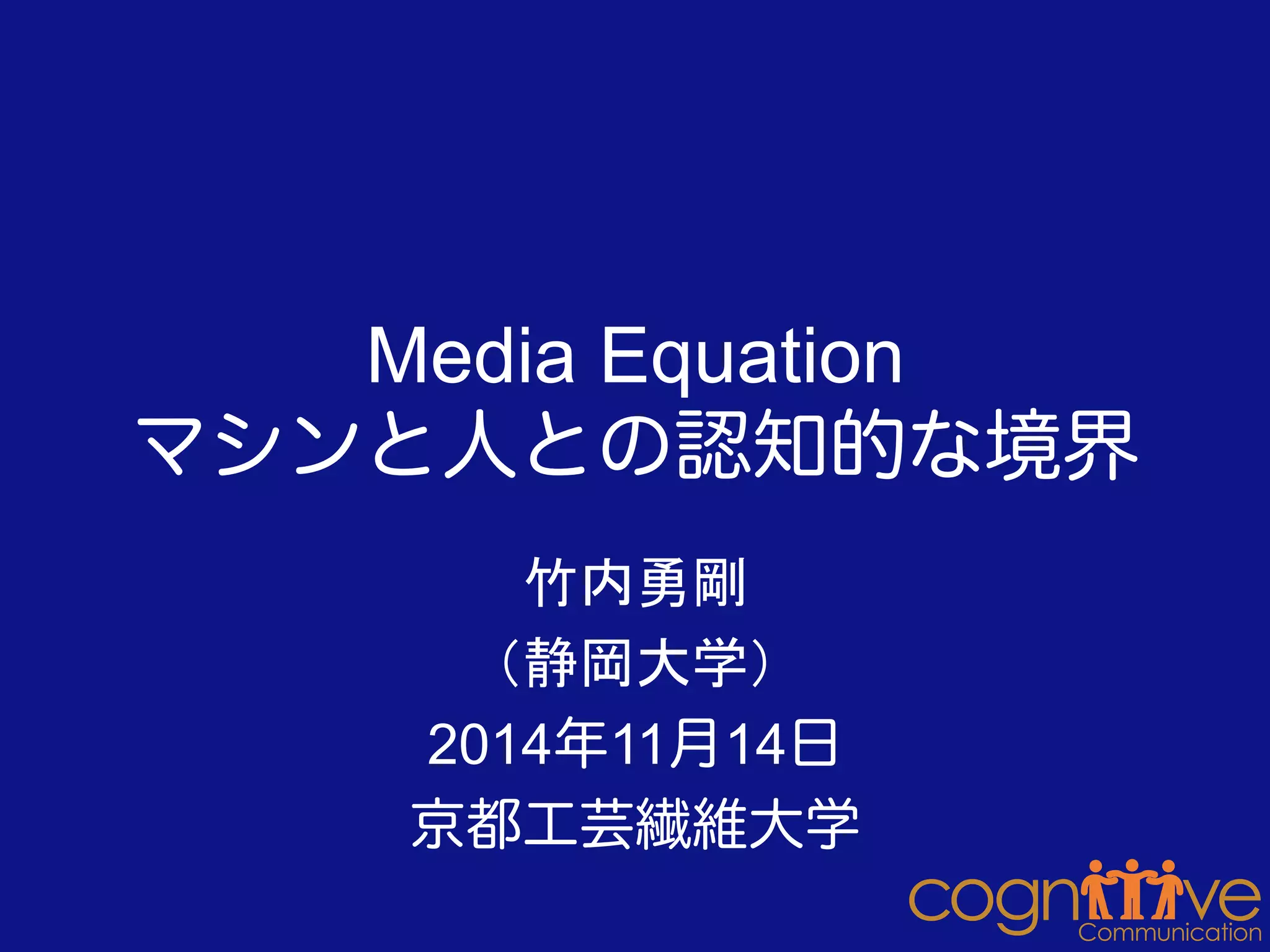 Media Equation
マシンと人との認知的な境界

竹内勇剛
（静岡大学）
2014年11月14日
京都工芸繊維大学

cognitive
Communication